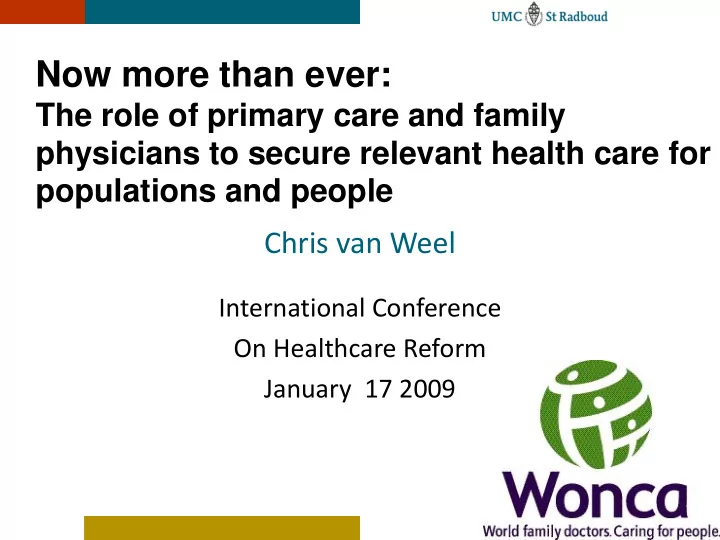 UMC St Radboud

Now more than ever:
The role of primary care and family physicians to secure relevant health care for populations and people

Chris van Weel

International Conference
On Healthcare Reform
January 17 2009

Wonca
World family doctors. Caring for people.